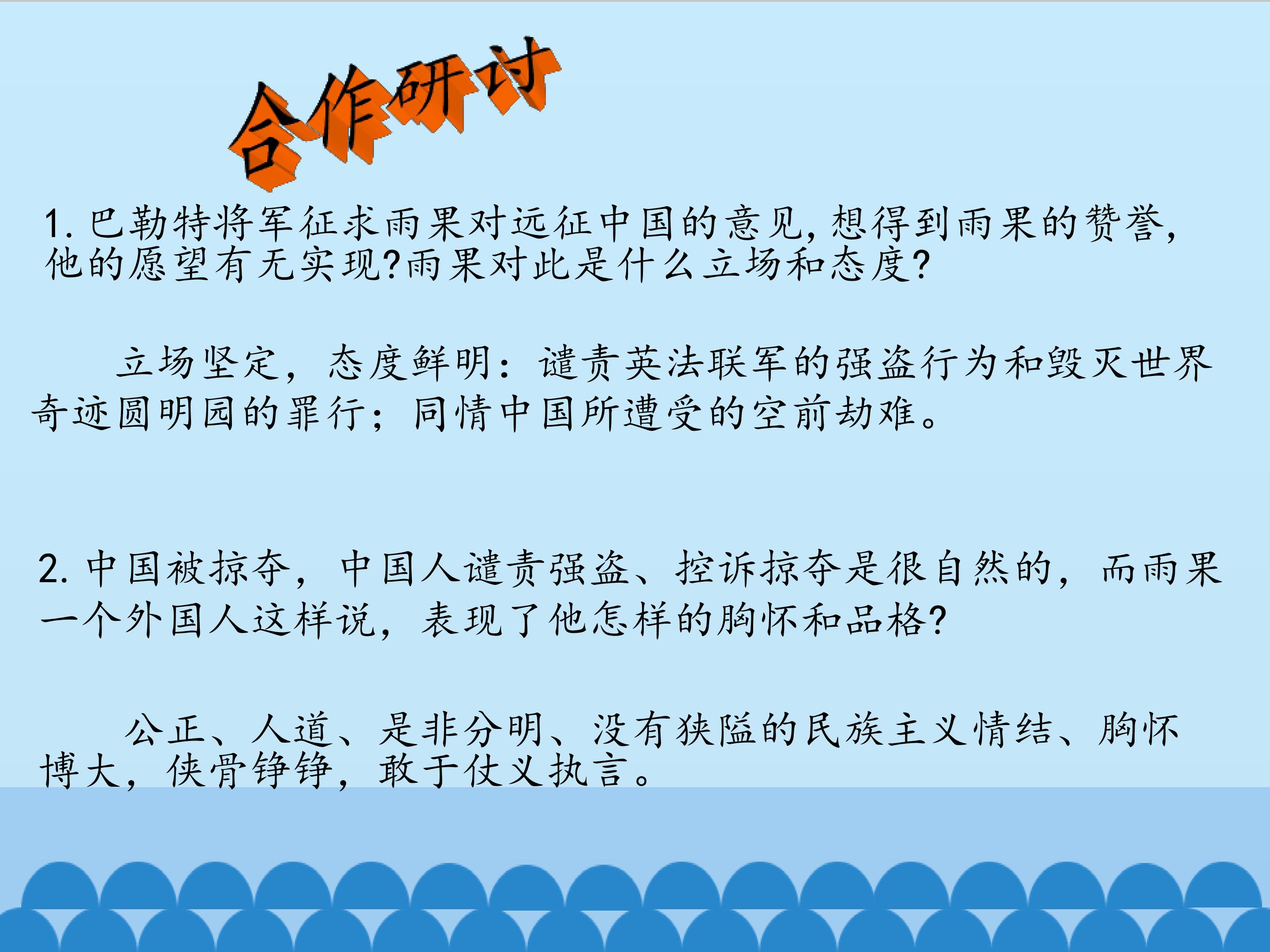 合作研讨

1. 巴勒特将军征求雨果对远征中国的意见, 想得到雨果的赞誉, 他的愿望有无实现?雨果对此是什么立场和态度?

立场坚定，态度鲜明：谴责英法联军的强盗行为和毁灭世界奇迹圆明园的罪行；同情中国所遭受的空前劫难。

2. 中国被掠夺，中国人谴责强盗、控诉掠夺是很自然的，而雨果一个外国人这样说，表现了他怎样的胸怀和品格?

公正、人道、是非分明、没有狭隘的民族主义情结、胸怀博大，侠骨铮铮，敢于仗义执言。